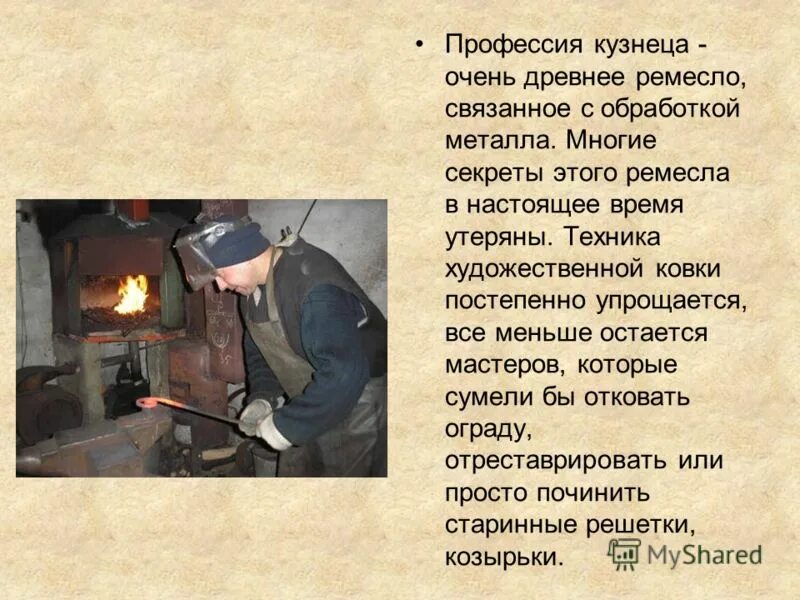 • Профессия кузнеца - очень древнее ремесло, связанное с обработкой металла. Многие секреты этого ремесла в настоящее время утеряны. Техника художественной ковки постепенно упрощается, все меньше остается мастеров, которые сумели бы отковать ограду, отреставрировать или просто починить старинные решетки, козырьки.

MyShared